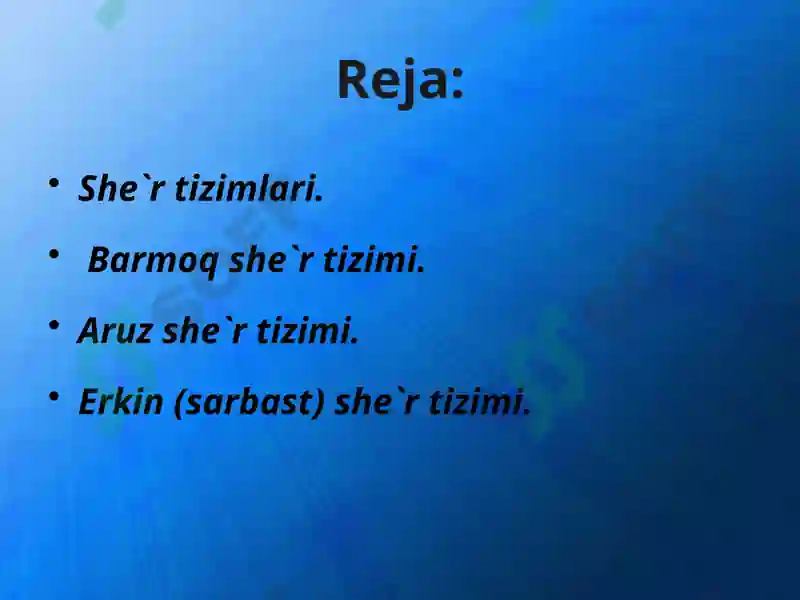 Reja:

• She`r tizimlari.

• Barmoq she`r tizimi.

• Aruz she`r tizimi.

• Erkin (sarbast) she`r tizimi.